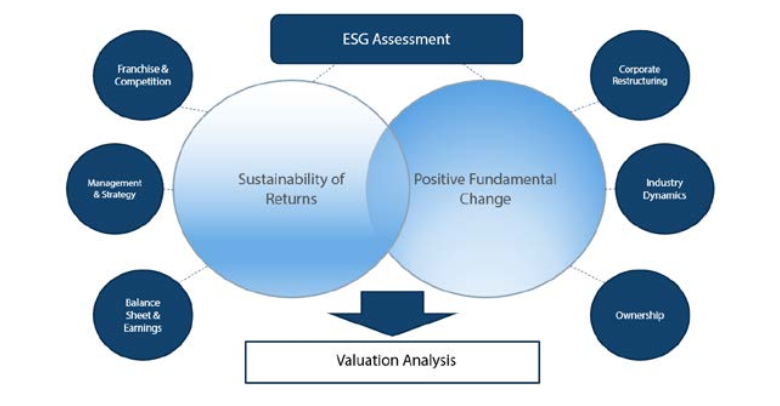 ESG Assessment

Franchise & Competition

Management & Strategy

Balance Sheet & Earnings

Sustainability of Returns

Positive Fundamental Change

Corporate Restructuring

Industry Dynamics

Ownership

Valuation Analysis